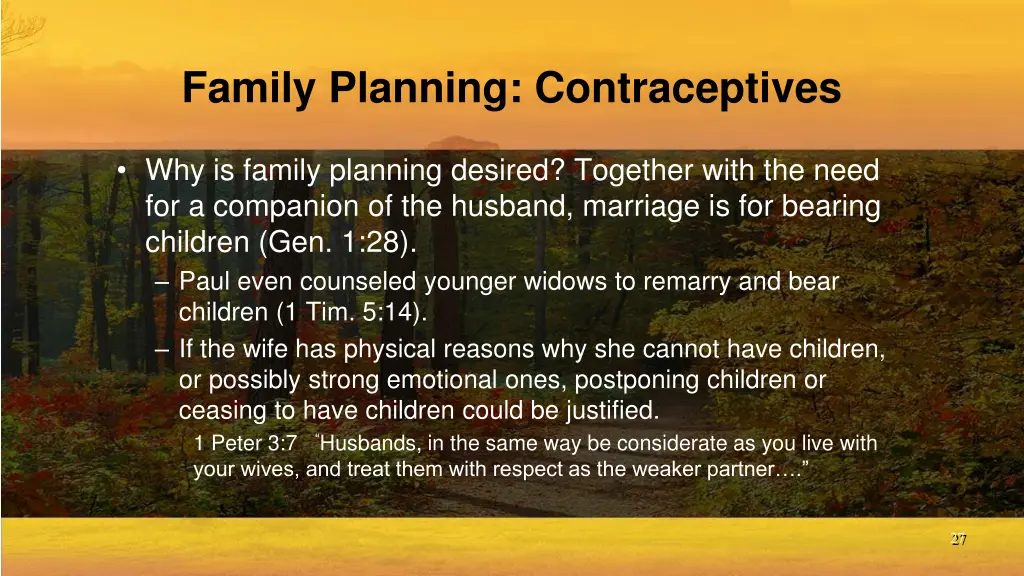 Family Planning: Contraceptives

• Why is family planning desired? Together with the need for a companion of the husband, marriage is for bearing children (Gen. 1:28).

– Paul even counseled younger widows to remarry and bear children (1 Tim. 5:14).

– If the wife has physical reasons why she cannot have children, or possibly strong emotional ones, postponing children or ceasing to have children could be justified.

1 Peter 3:7 "Husbands, in the same way be considerate as you live with your wives, and treat them with respect as the weaker partner…."

27